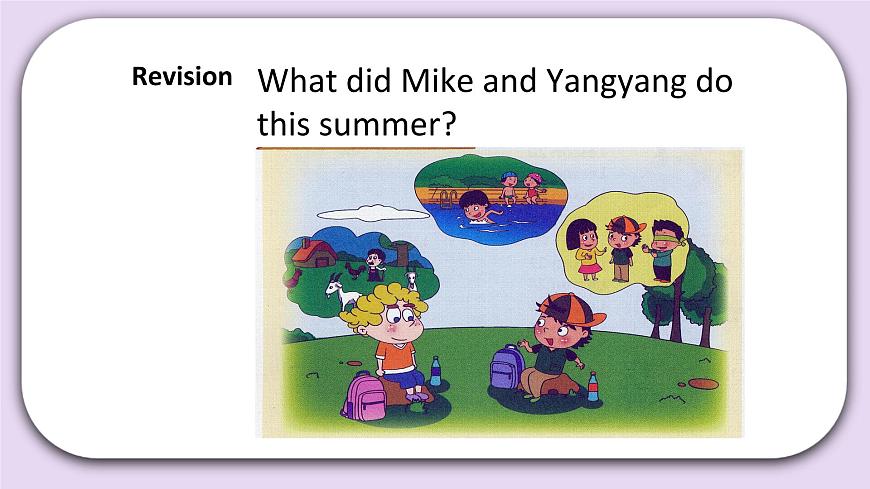 Revision

What did Mike and Yangyang do this summer?